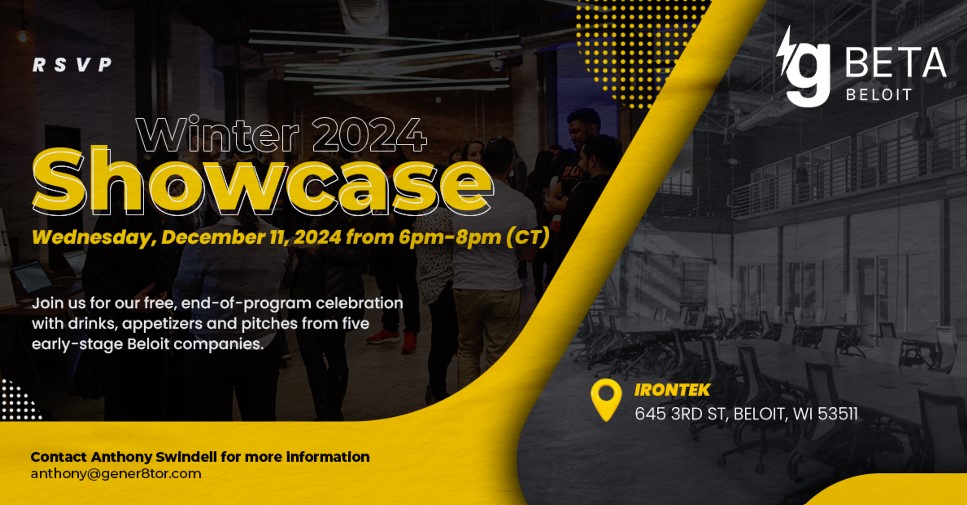 RSVP

g BETA BELOIT

Winter 2024
Showcase

Wednesday, December 11, 2024 from 6pm-8pm (CT)

Join us for our free, end-of-program celebration with drinks, appetizers and pitches from five early-stage Beloit companies.

IRONTEK
645 3RD ST, BELOIT, WI 53511

Contact Anthony Swindell for more information
anthony@gener8tor.com